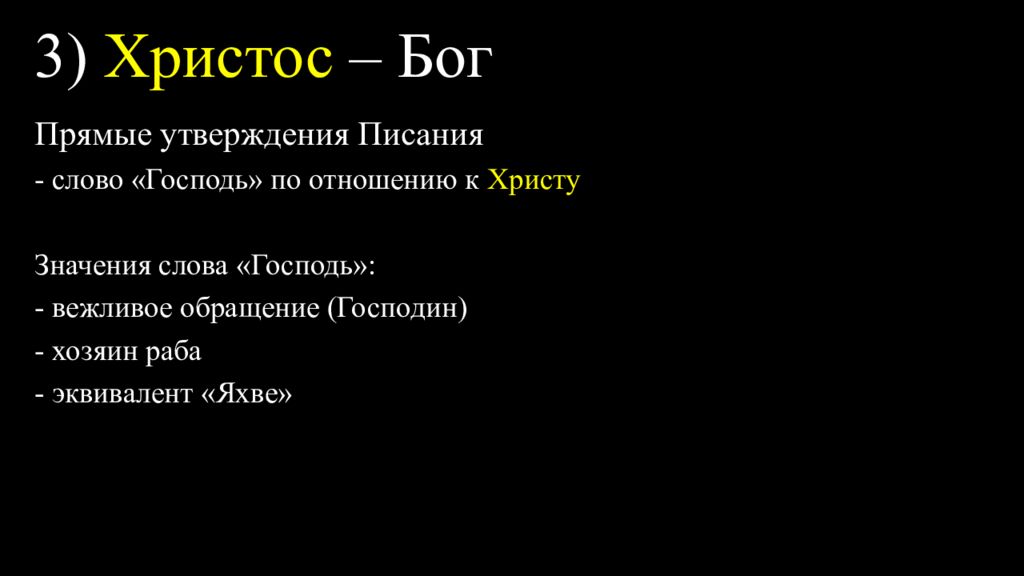 3) Христос – Бог

Прямые утверждения Писания
- слово «Господь» по отношению к Христу

Значения слова «Господь»:
- вежливое обращение (Господин)
- хозяин раба
- эквивалент «Яхве»